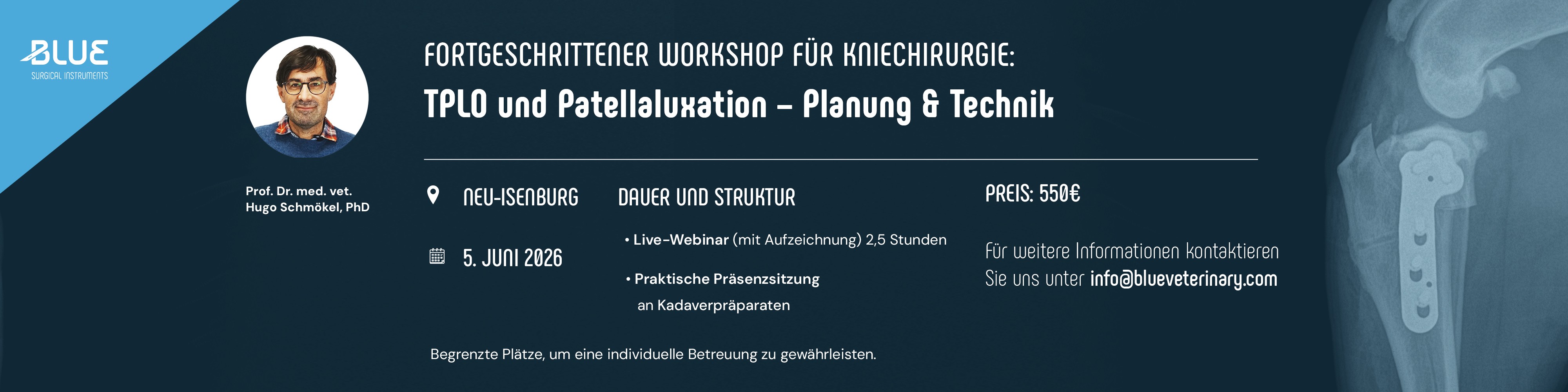 BLUE
SURGICAL INSTRUMENTS

Prof. Dr. med. vet.
Hugo Schmökel, PhD

FORTGESCHRITTENER WORKSHOP FÜR KNIECHIRURGIE:
TPLO und Patellaluxation – Planung & Technik

NEU-ISENBURG

5. JUNI 2026

DAUER UND STRUKTUR

• Live-Webinar (mit Aufzeichnung) 2,5 Stunden

• Praktische Präsenzsitzung an Kadaverpräparaten

PREIS: 550€

Für weitere Informationen kontaktieren Sie uns unter info@blueveterinary.com

Begrenzte Plätze, um eine individuelle Betreuung zu gewährleisten.